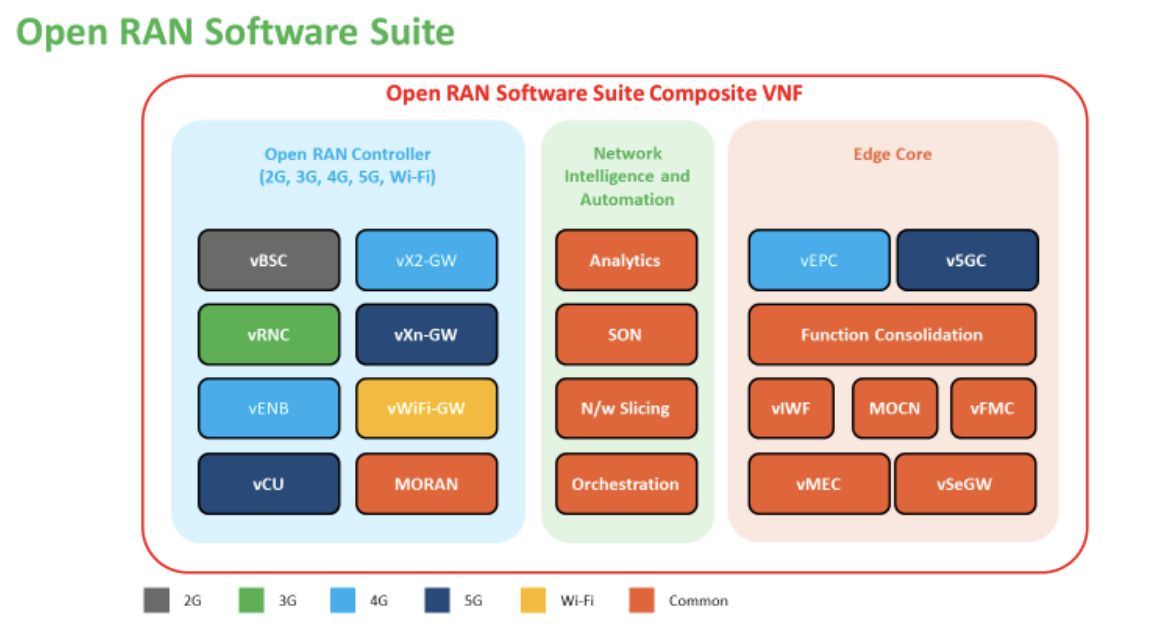 Open RAN Software Suite

Open RAN Software Suite Composite VNF

Open RAN Controller (2G, 3G, 4G, 5G, Wi-Fi)

vBSC
vX2-GW
vRNC
vXn-GW
vENB
vWiFi-GW
vCU
MORAN

Network Intelligence and Automation

Analytics
SON
N/w Slicing
Orchestration

Edge Core

vEPC
v5GC
Function Consolidation
vIWF
MOCN
vFMC
vMEC
vSeGW

2G
3G
4G
5G
Wi-Fi
Common